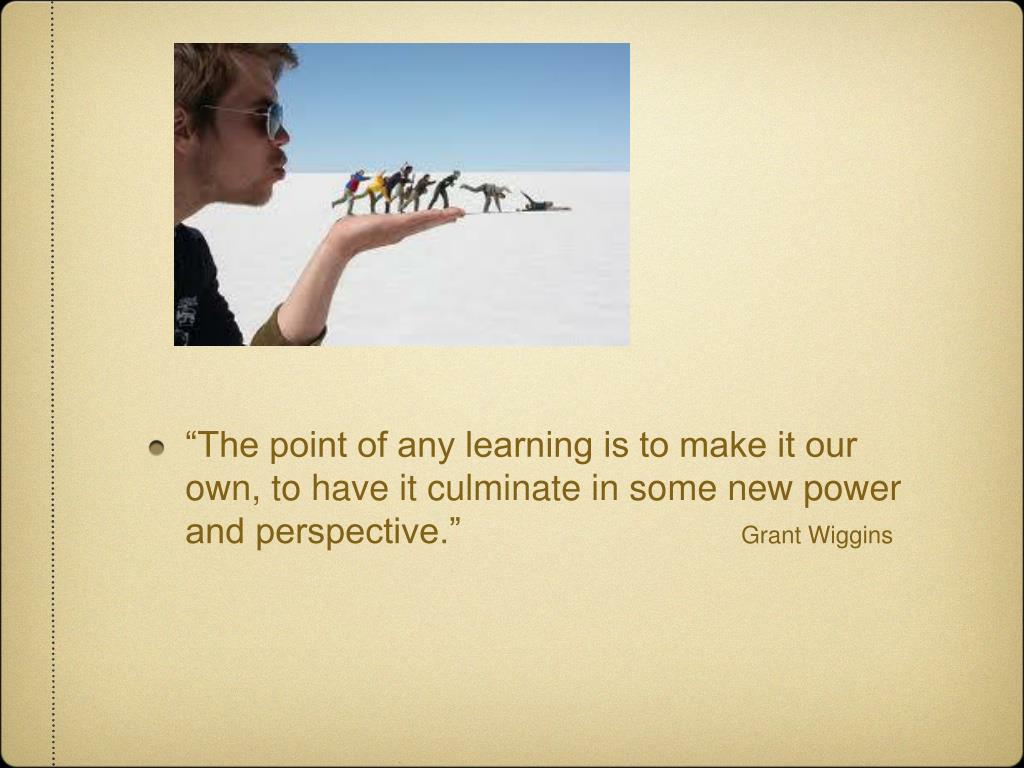 “The point of any learning is to make it our own, to have it culminate in some new power and perspective.” Grant Wiggins